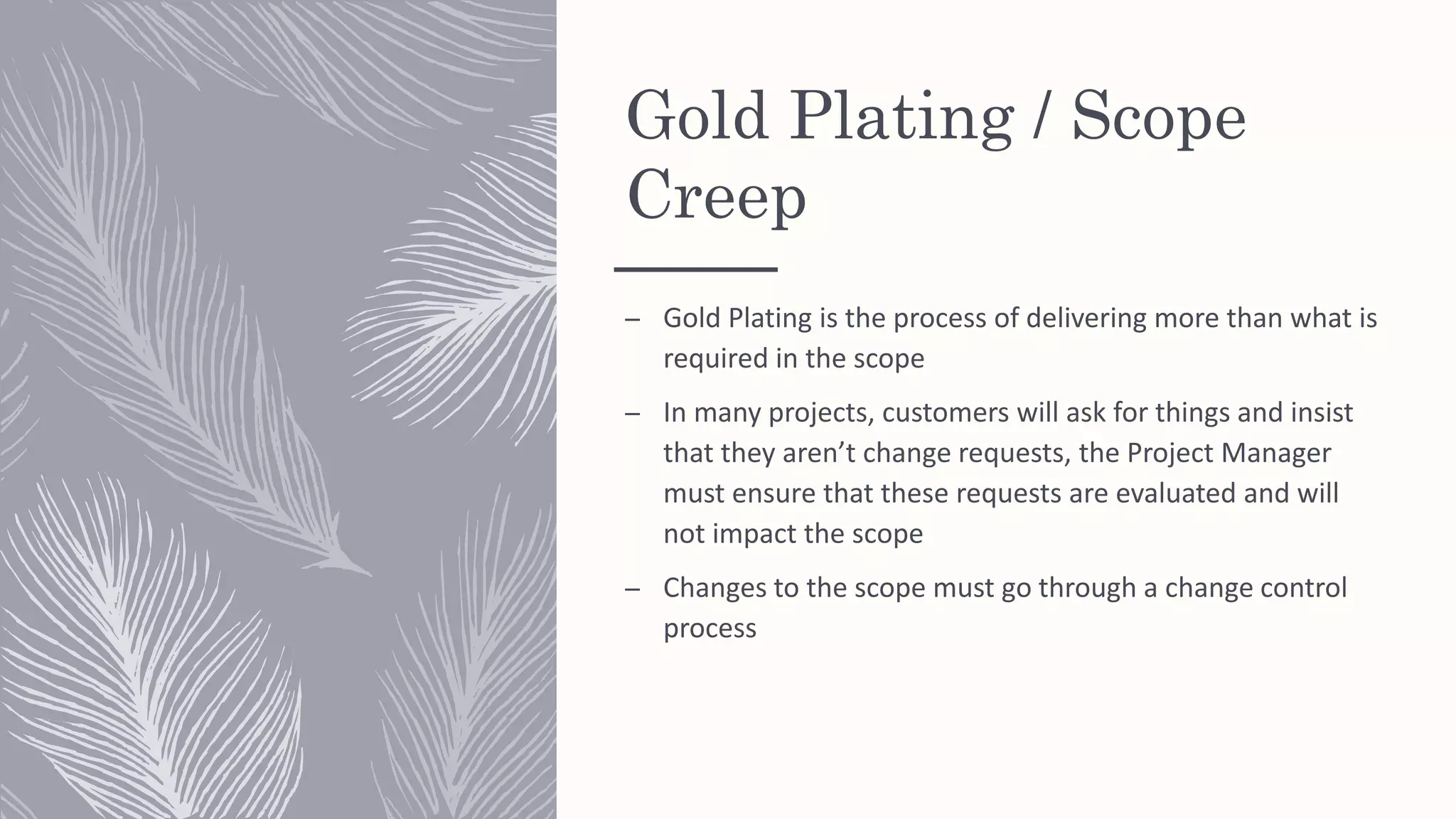 Gold Plating / Scope Creep

– Gold Plating is the process of delivering more than what is required in the scope

– In many projects, customers will ask for things and insist that they aren’t change requests, the Project Manager must ensure that these requests are evaluated and will not impact the scope

– Changes to the scope must go through a change control process